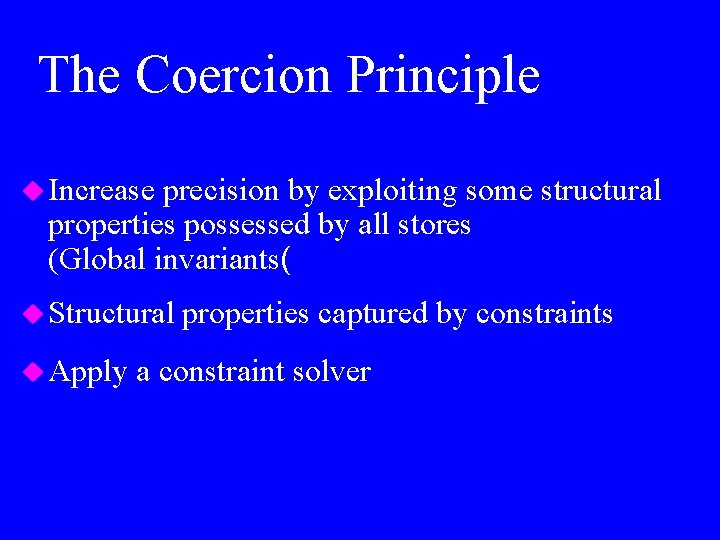 The Coercion Principle

Increase precision by exploiting some structural properties possessed by all stores (Global invariants(

Structural properties captured by constraints

Apply a constraint solver